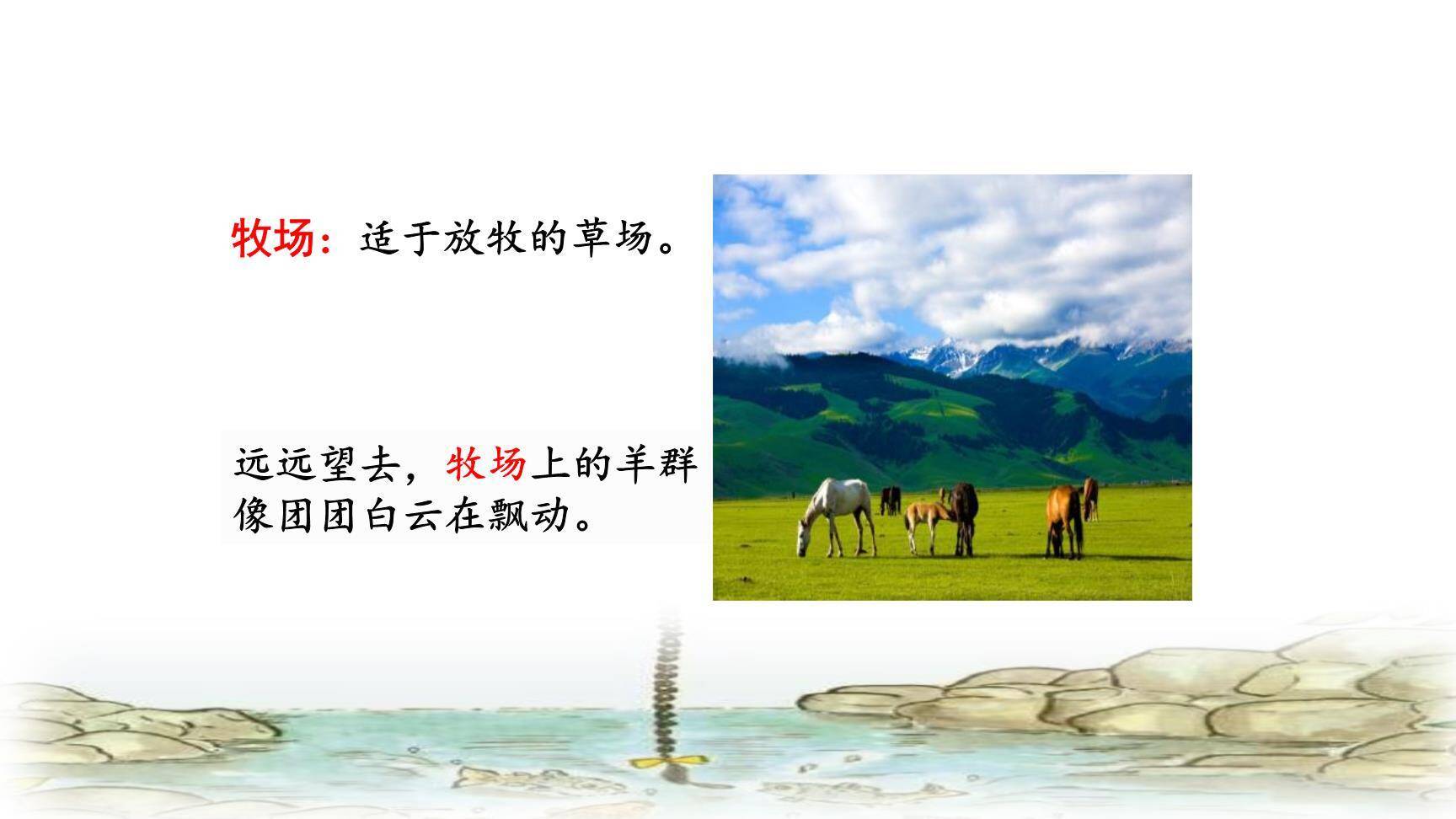 牧场：适于放牧的草场。

远远望去，牧场上的羊群像团团白云在飘动。